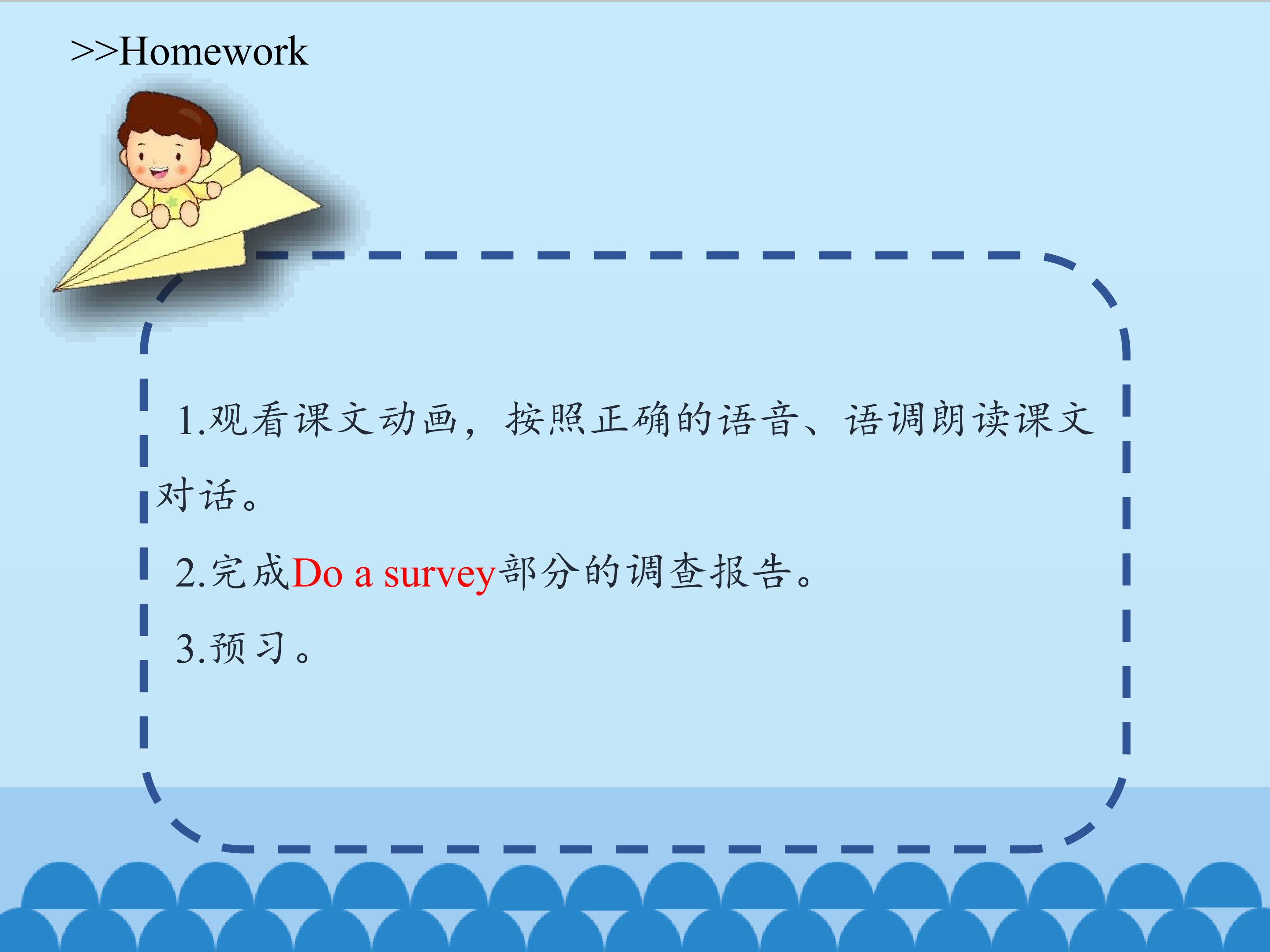 >>Homework

1.观看课文动画，按照正确的语音、语调朗读课文对话。

2.完成Do a survey部分的调查报告。

3.预习。